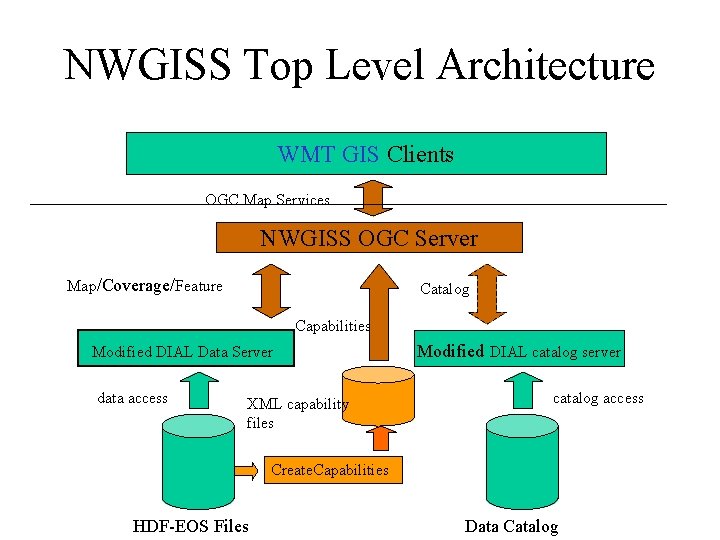 NWGISS Top Level Architecture

WMT GIS Clients

OGC Map Services

NWGISS OGC Server

Map/Coverage/Feature

Catalog

Capabilities

Modified DIAL Data Server

Modified DIAL catalog server

data access

XML capability files

catalog access

CreateCapabilities

HDF-EOS Files

Data Catalog